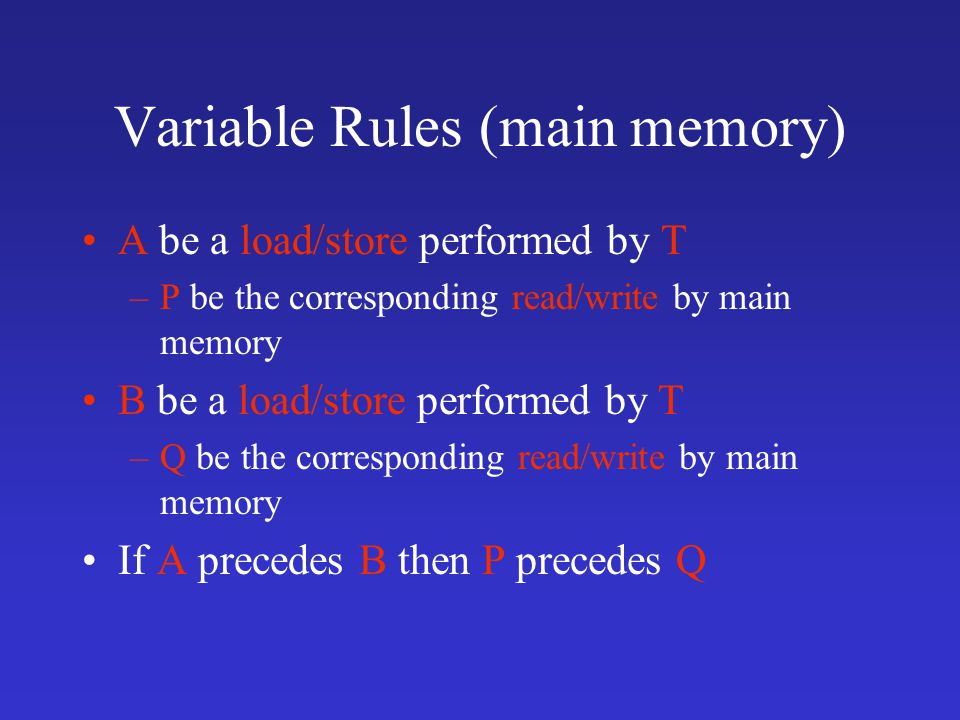 Variable Rules (main memory)

• A be a load/store performed by T
– P be the corresponding read/write by main memory
• B be a load/store performed by T
– Q be the corresponding read/write by main memory
• If A precedes B then P precedes Q